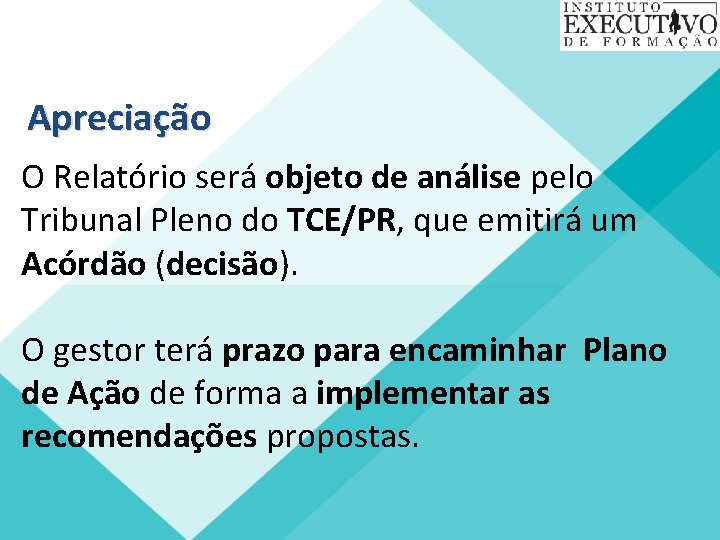 INSTITUTO
EXECUTIVO
DE FORMAÇÃO

Apreciação

O Relatório será objeto de análise pelo Tribunal Pleno do TCE/PR, que emitirá um Acórdão (decisão).

O gestor terá prazo para encaminhar Plano de Ação de forma a implementar as recomendações propostas.